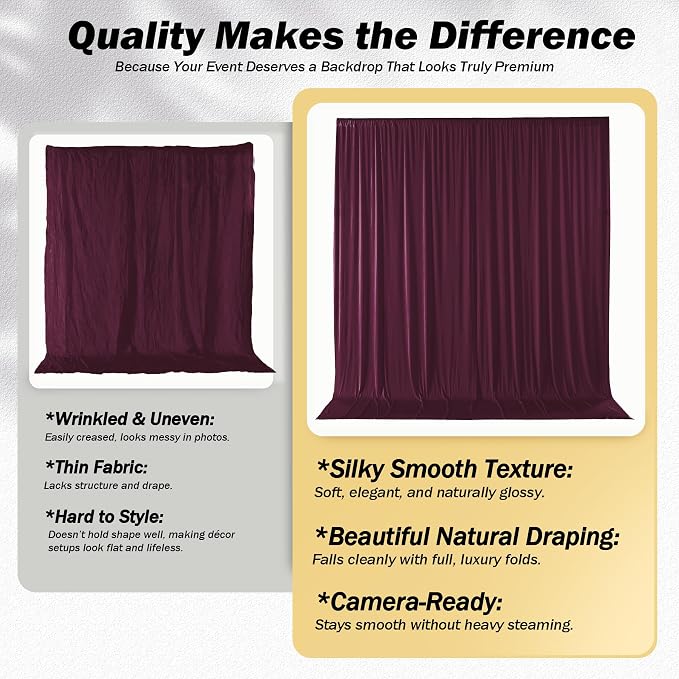 Quality Makes the Difference

Because Your Event Deserves a Backdrop That Looks Truly Premium

*Wrinkled & Uneven:
Easily creased, looks messy in photos.

*Thin Fabric:
Lacks structure and drape.

*Hard to Style:
Doesn't hold shape well, making décor setups look flat and lifeless.

*Silky Smooth Texture:
Soft, elegant, and naturally glossy.

*Beautiful Natural Draping:
Falls cleanly with full, luxury folds.

*Camera-Ready:
Stays smooth without heavy steaming.